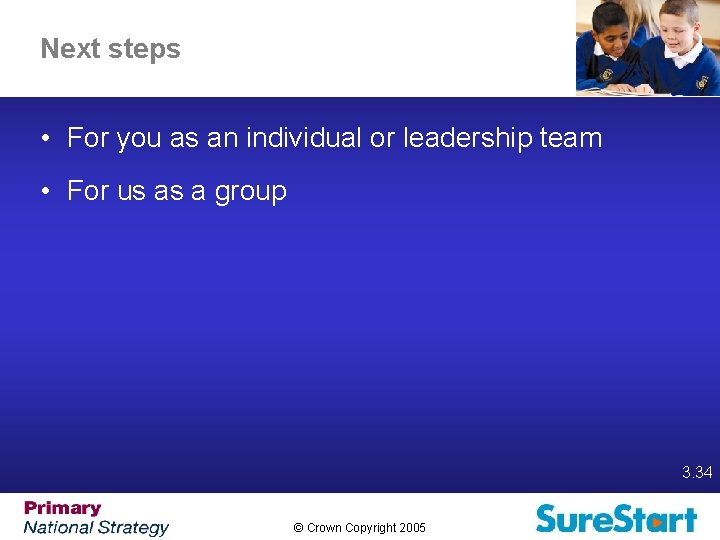 Next steps

• For you as an individual or leadership team

• For us as a group

3.34

Primary
National Strategy

© Crown Copyright 2005

SureStart